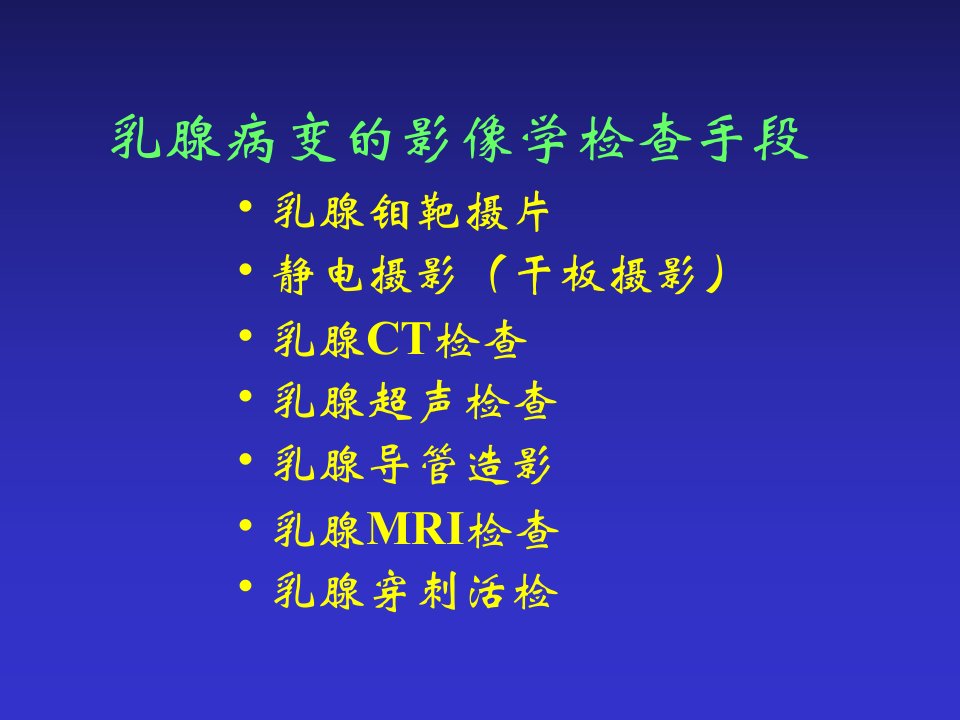 乳腺病变的影像学检查手段

• 乳腺钼靶摄片
• 静电摄影（干板摄影）
• 乳腺CT检查
• 乳腺超声检查
• 乳腺导管造影
• 乳腺MRI检查
• 乳腺穿刺活检